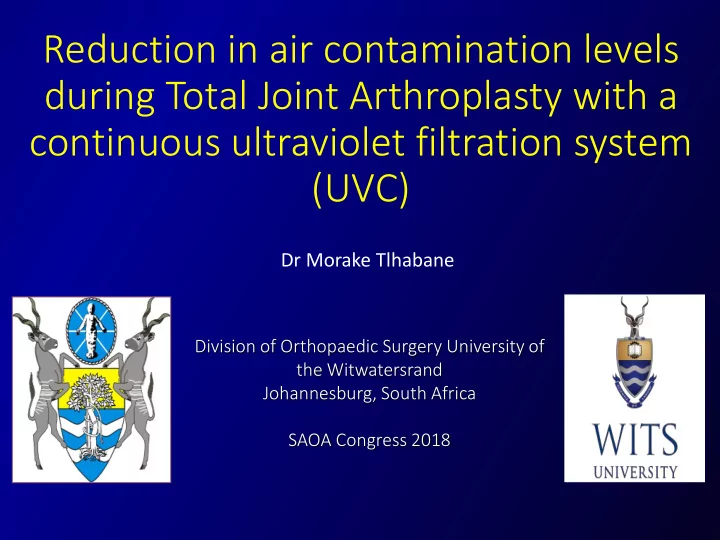 Reduction in air contamination levels during Total Joint Arthroplasty with a continuous ultraviolet filtration system (UVC)

Dr Morake Tlhabane

Division of Orthopaedic Surgery University of the Witwatersrand
Johannesburg, South Africa

SAOA Congress 2018

WITS
UNIVERSITY